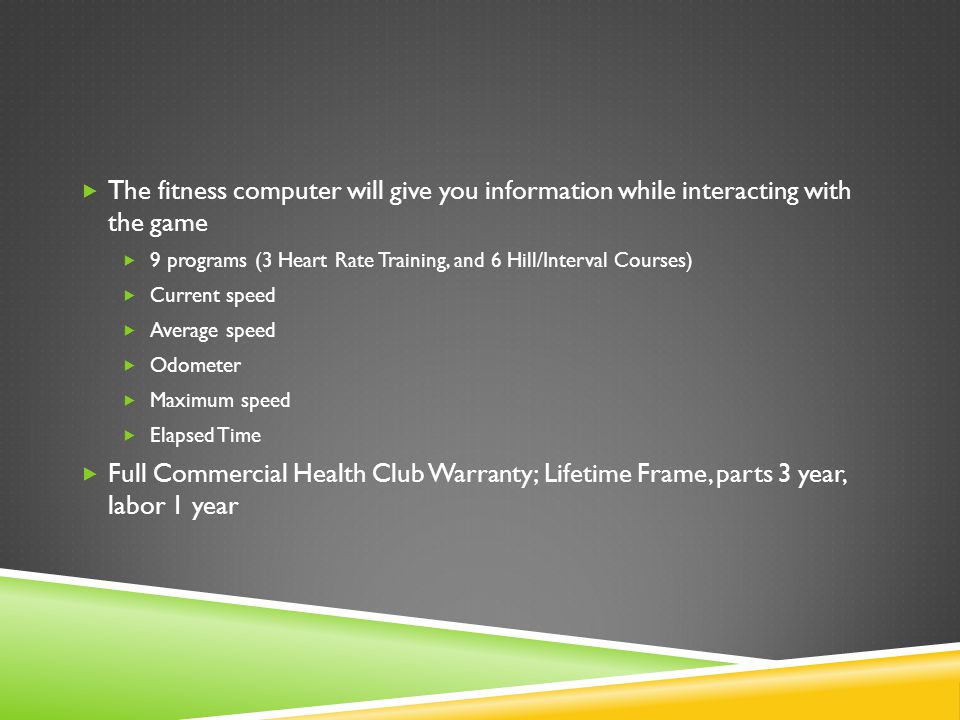 The fitness computer will give you information while interacting with the game

9 programs (3 Heart Rate Training, and 6 Hill/Interval Courses)

Current speed

Average speed

Odometer

Maximum speed

Elapsed Time

Full Commercial Health Club Warranty; Lifetime Frame, parts 3 year, labor 1 year